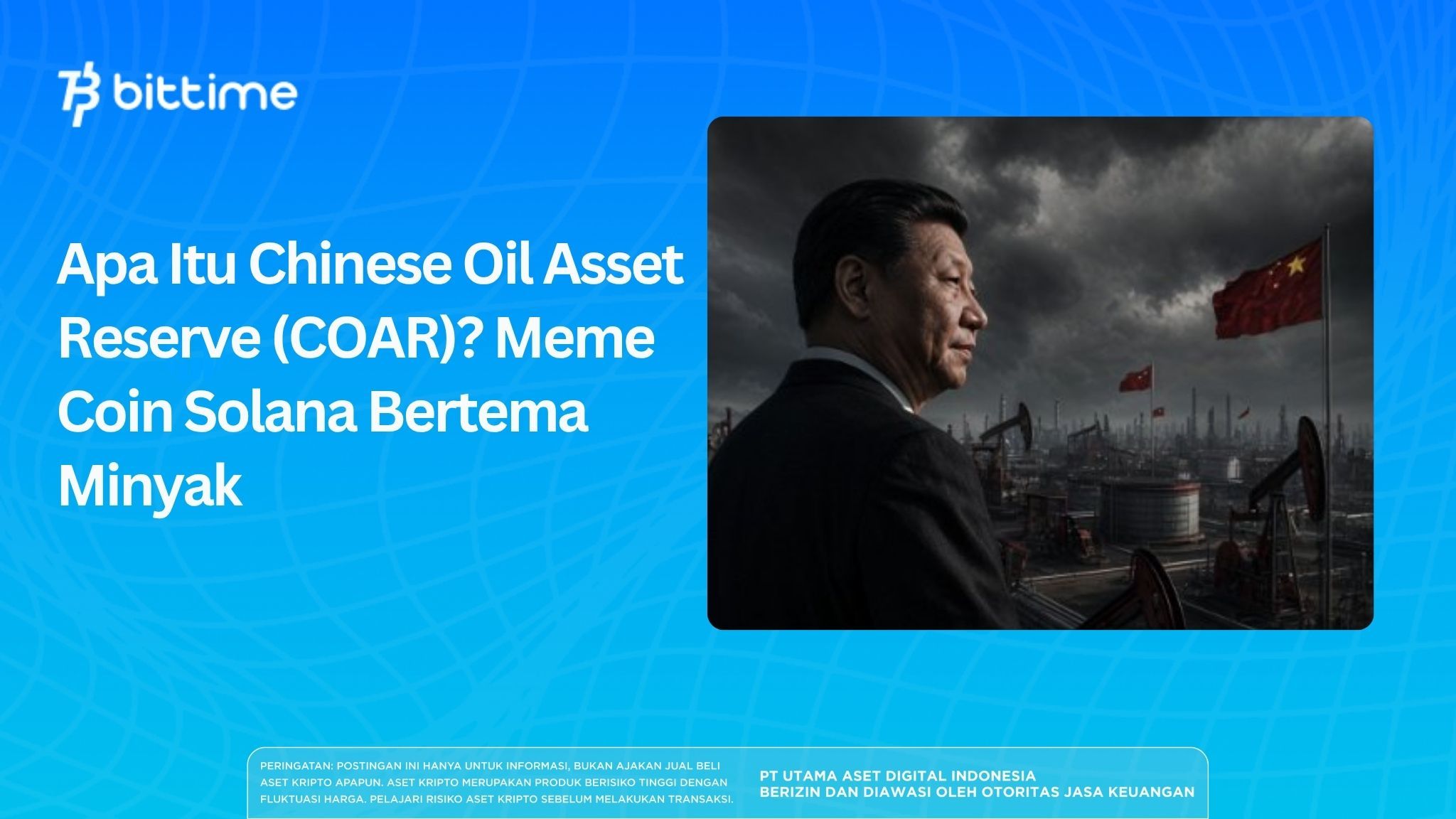 bittime

Apa Itu Chinese Oil Asset Reserve (COAR)? Meme Coin Solana Bertema Minyak

PERINGATAN: POSTINGAN INI HANYA UNTUK INFORMASI, BUKAN AJAKAN JUAL BELI ASET KRIPTO APAPUN. ASET KRIPTO MERUPAKAN PRODUK BERISIKO TINGGI DENGAN FLUKTUASI HARGA. PELAJARI RISIKO ASET KRIPTO SEBELUM MELAKUKAN TRANSAKSI.

PT UTAMA ASET DIGITAL INDONESIA
BERIZIN DAN DIAWASI OLEH OTORITAS JASA KEUANGAN